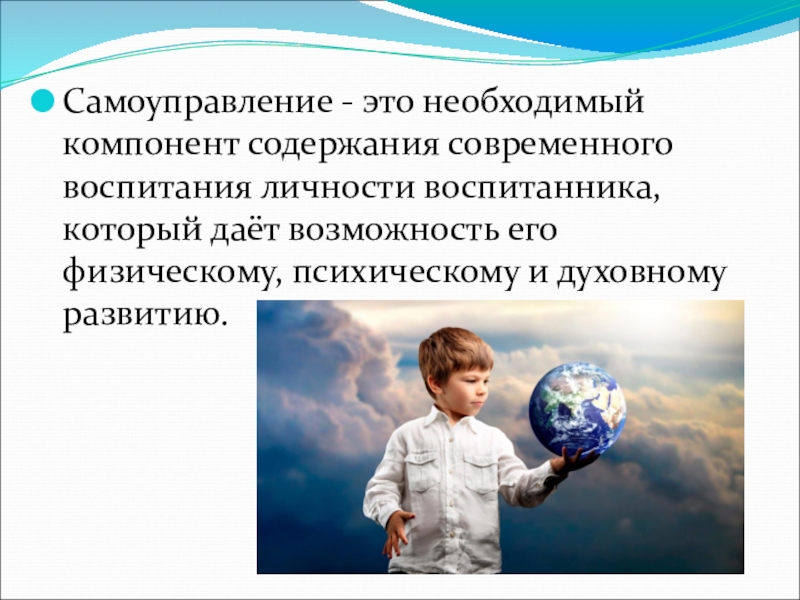 Самоуправление - это необходимый компонент содержания современного воспитания личности воспитанника, который даёт возможность его физическому, психическому и духовному развитию.